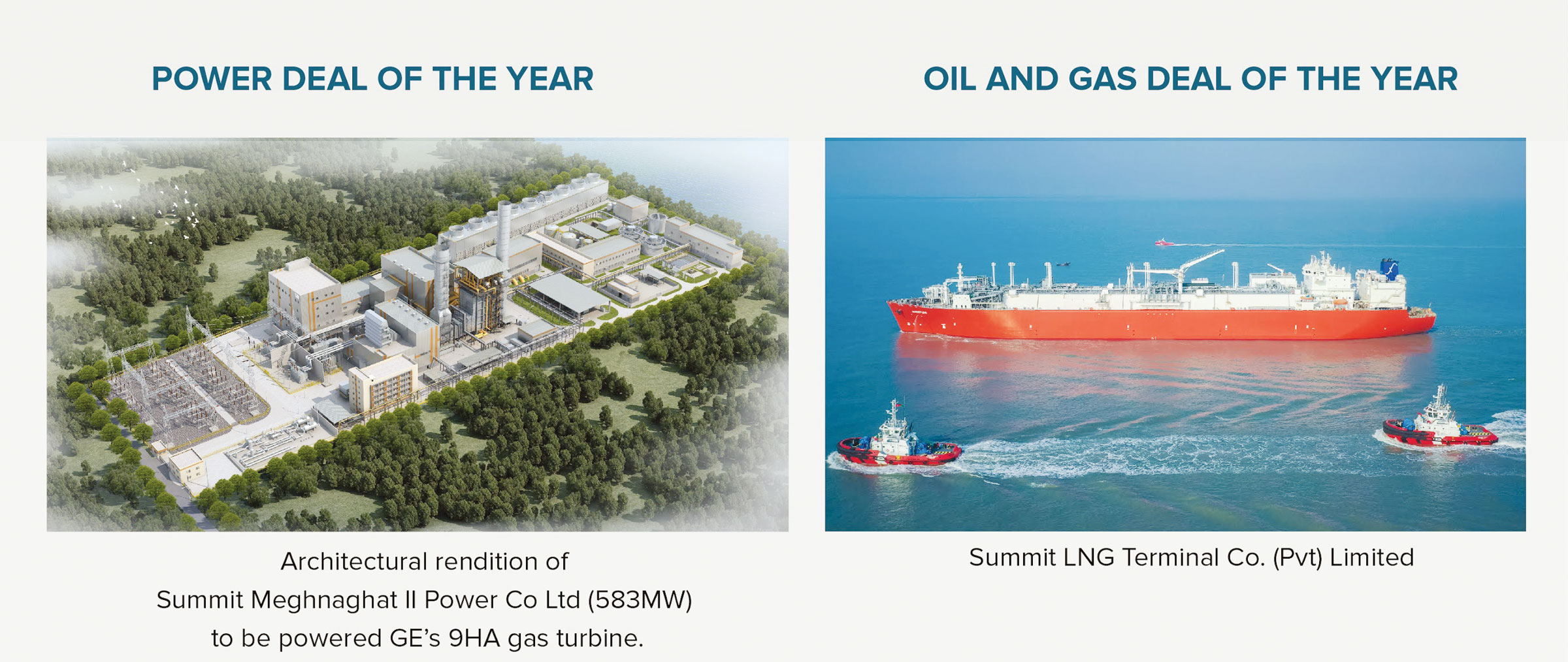 POWER DEAL OF THE YEAR

Architectural rendition of Summit Meghnaghat II Power Co Ltd (583MW) to be powered GE's 9HA gas turbine.

OIL AND GAS DEAL OF THE YEAR

Summit LNG Terminal Co. (Pvt) Limited